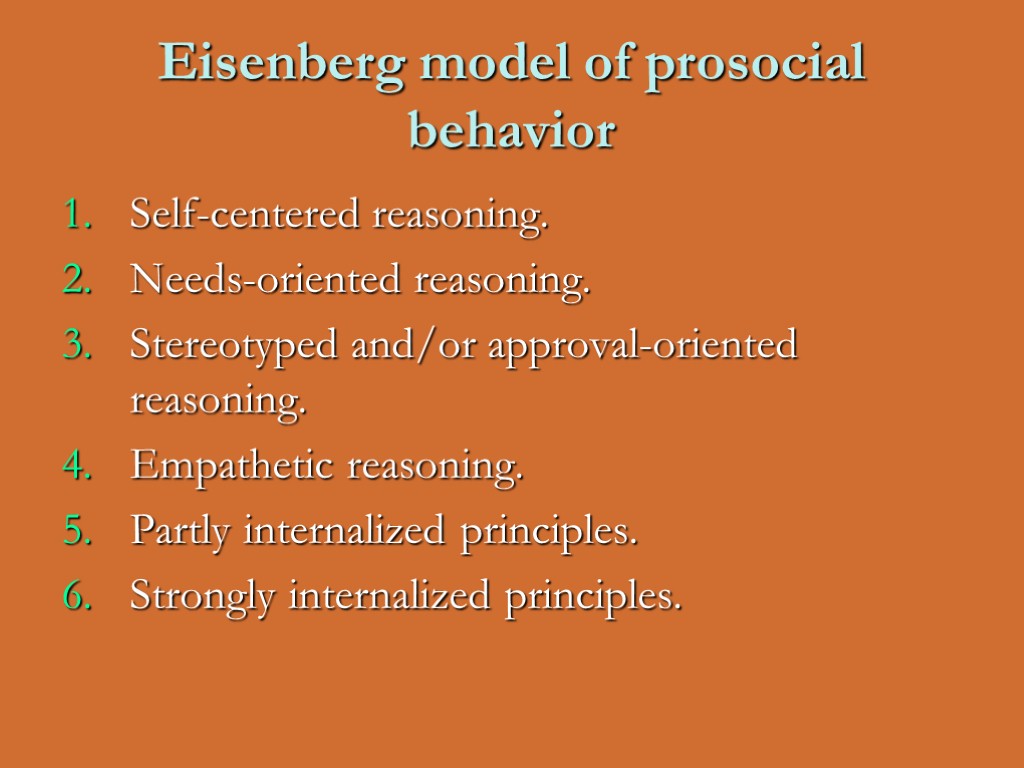 Eisenberg model of prosocial behavior

1. Self-centered reasoning.
2. Needs-oriented reasoning.
3. Stereotyped and/or approval-oriented reasoning.
4. Empathetic reasoning.
5. Partly internalized principles.
6. Strongly internalized principles.